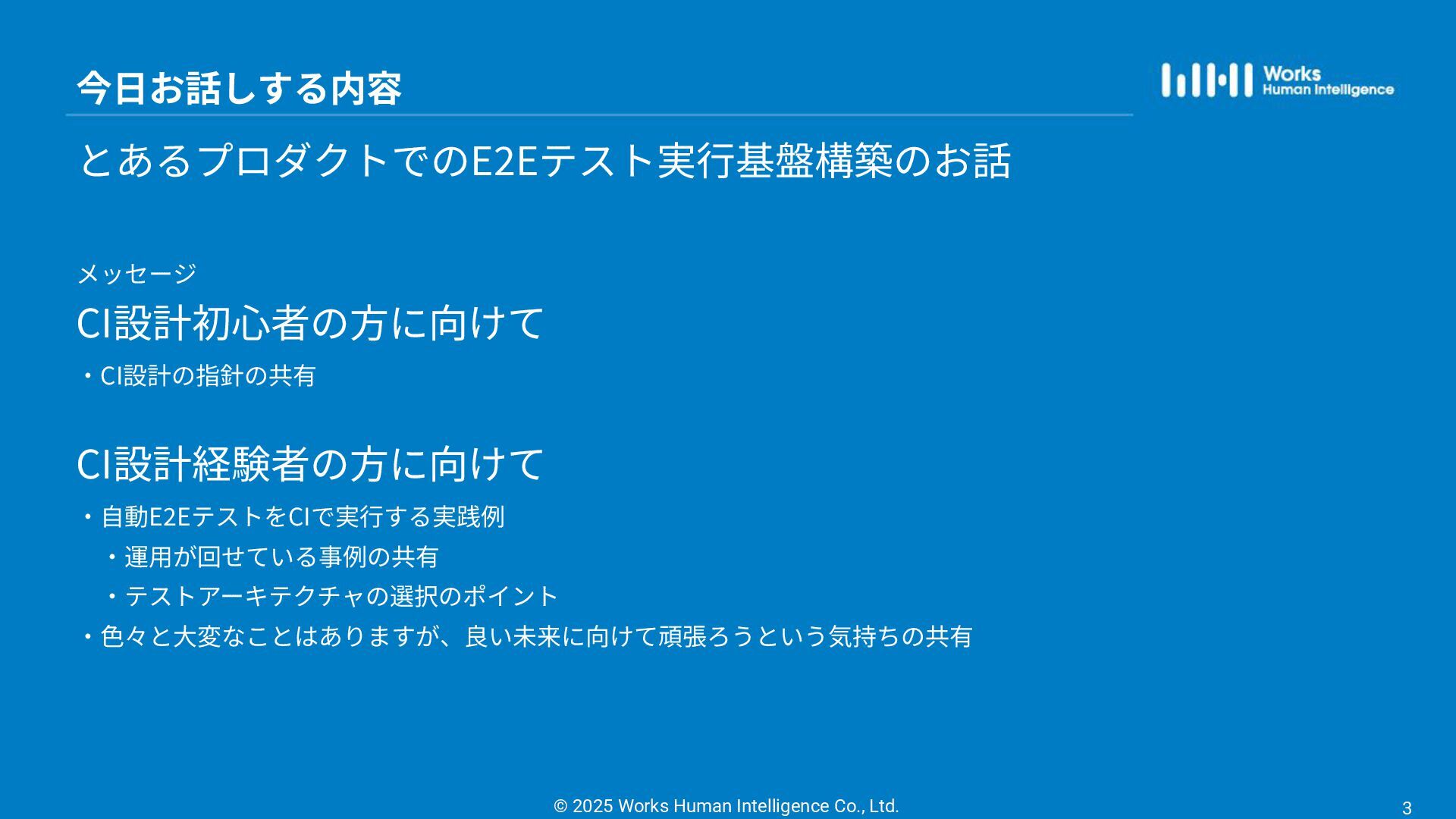 今日お話しする内容

Works Human Intelligence

とあるプロダクトでのE2Eテスト実行基盤構築のお話

メッセージ

CI設計初心者の方に向けて

・CI設計の指針の共有

CI設計経験者の方に向けて

・自動E2EテストをCIで実行する実践例

・運用が回せている事例の共有

・テストアーキテクチャの選択のポイント

・色々と大変なことはありますが、良い未来に向けて頑張ろうという気持ちの共有

© 2025 Works Human Intelligence Co., Ltd.

3